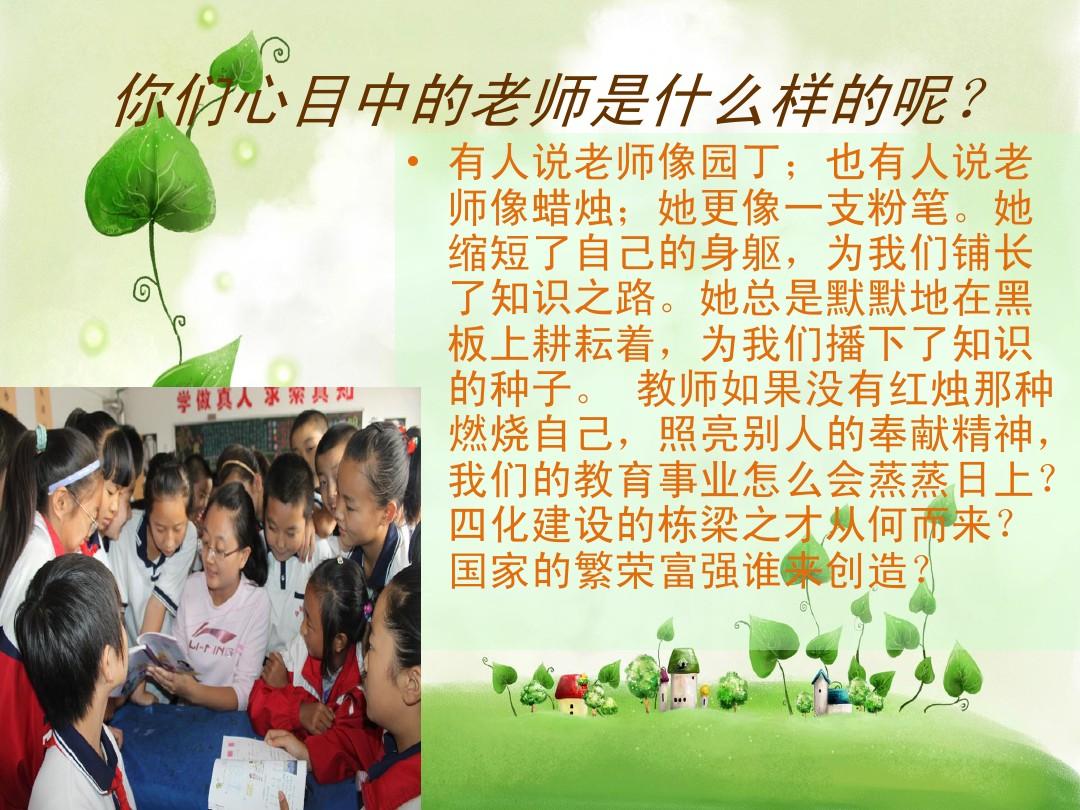 你们心目中的老师是什么样的呢？

• 有人说老师像园丁；也有人说老师像蜡烛；她更像一支粉笔。她缩短了自己的身躯，为我们铺长了知识之路。她总是默默地在黑板上耕耘着，为我们播下了知识的种子。 教师如果没有红烛那种燃烧自己，照亮别人的奉献精神，我们的教育事业怎么会蒸蒸日上？四化建设的栋梁之才从何而来？国家的繁荣富强谁来创造？

学做真人 求索真知

LI-NING